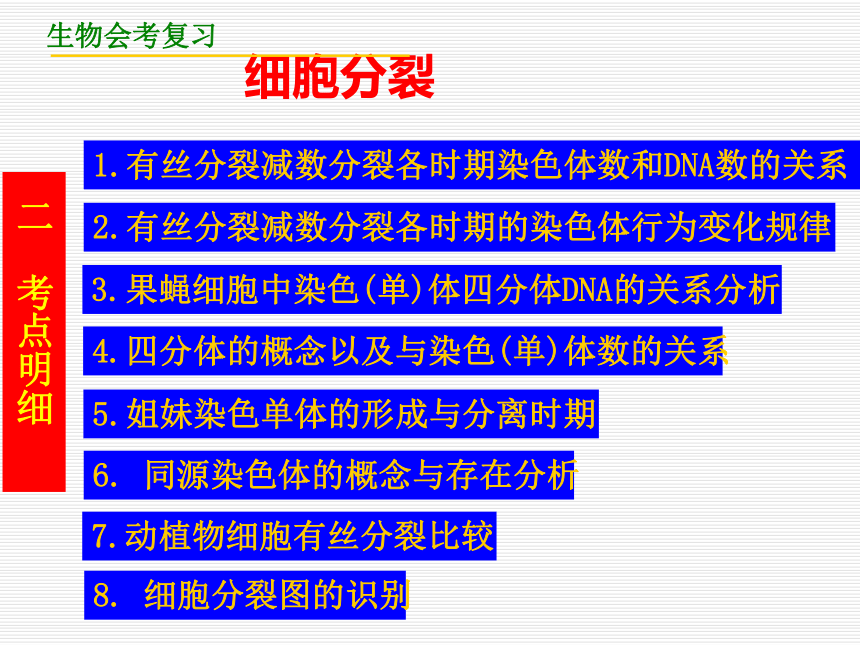 生物会考复习

细胞分裂

二 考点明细

1.有丝分裂减数分裂各时期染色体数和DNA数的关系

2.有丝分裂减数分裂各时期的染色体行为变化规律

3.果蝇细胞中染色(单)体四分体DNA的关系分析

4.四分体的概念以及与染色(单)体数的关系

5.姐妹染色单体的形成与分离时期

6. 同源染色体的概念与存在分析

7.动植物细胞有丝分裂比较

8. 细胞分裂图的识别